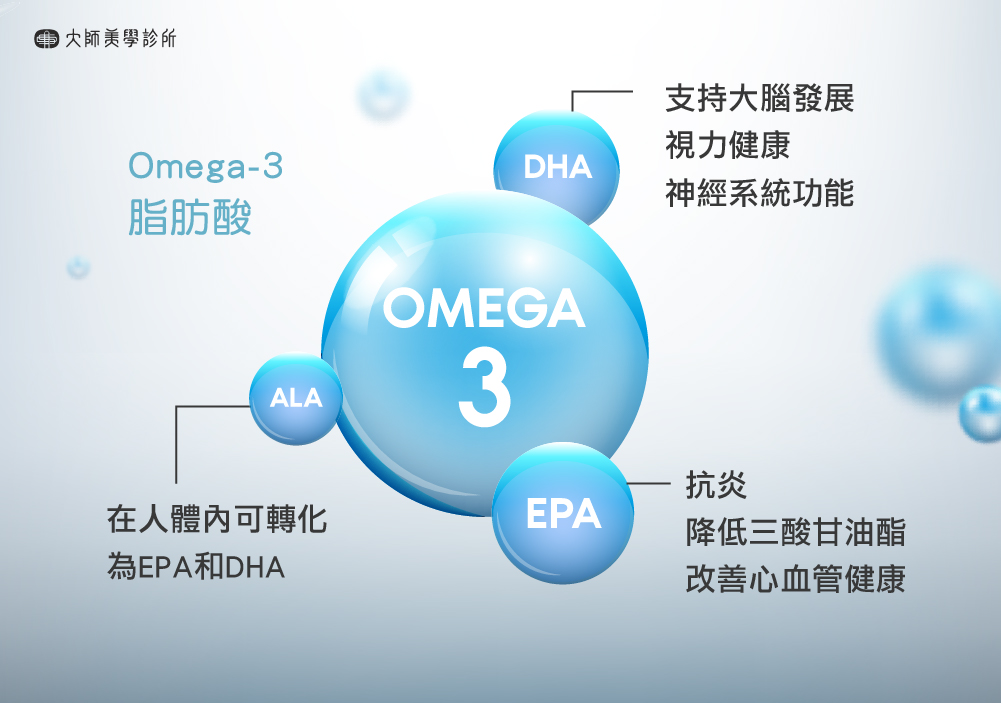 大師美學診所

Omega-3
脂肪酸

DHA

支持大腦發展
視力健康
神經系統功能

OMEGA
3

ALA

在人體內可轉化
為EPA和DHA

EPA

抗炎
降低三酸甘油酯
改善心血管健康